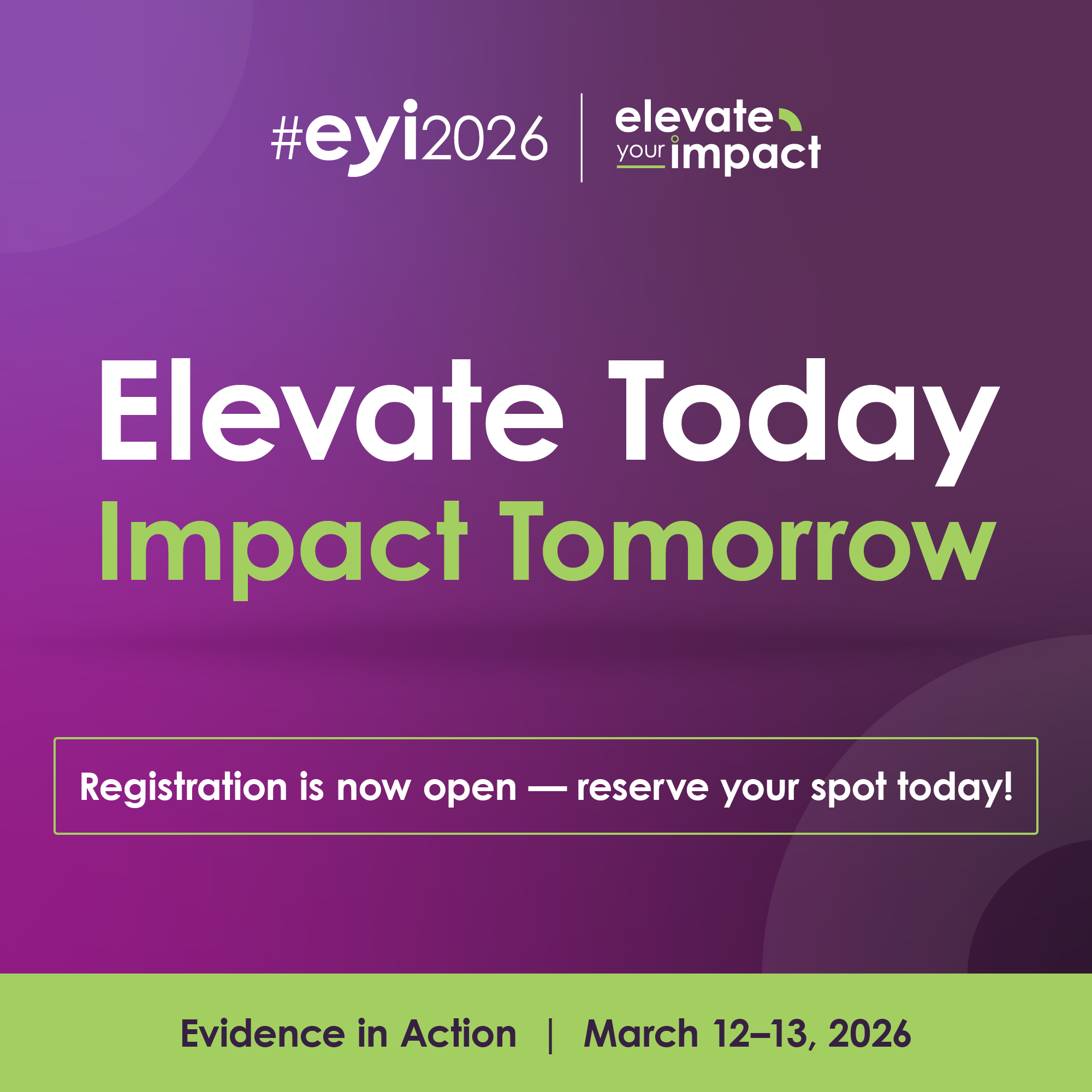 #eyi2026 | elevate your impact

Elevate Today
Impact Tomorrow

Registration is now open — reserve your spot today!

Evidence in Action | March 12–13, 2026